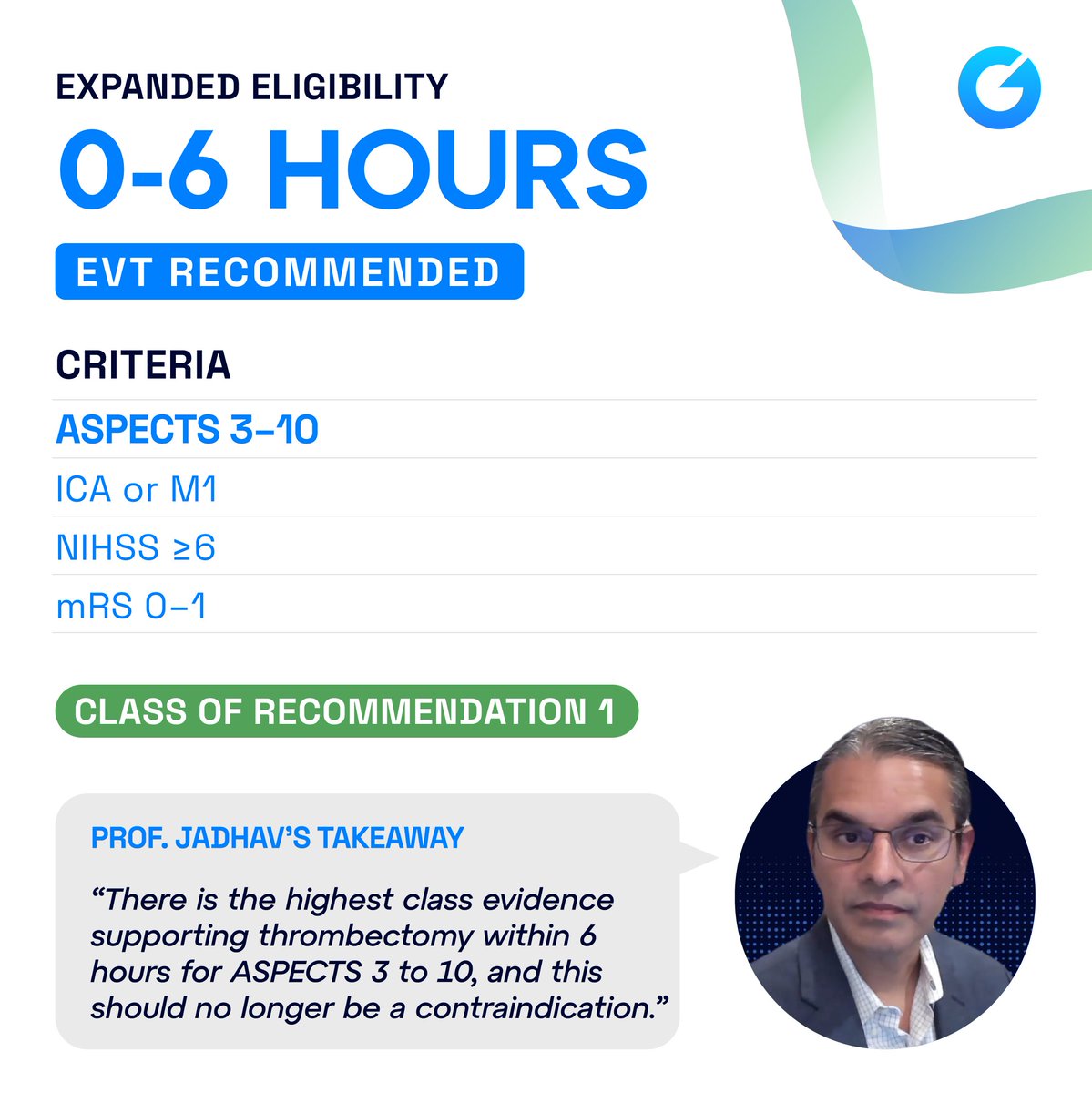 EXPANDED ELIGIBILITY

0-6 HOURS

EVT RECOMMENDED

CRITERIA

ASPECTS 3–10

ICA or M1

NIHSS ≥6

mRS 0–1

CLASS OF RECOMMENDATION 1

PROF. JADHAV'S TAKEAWAY

"There is the highest class evidence supporting thrombectomy within 6 hours for ASPECTS 3 to 10, and this should no longer be a contraindication."